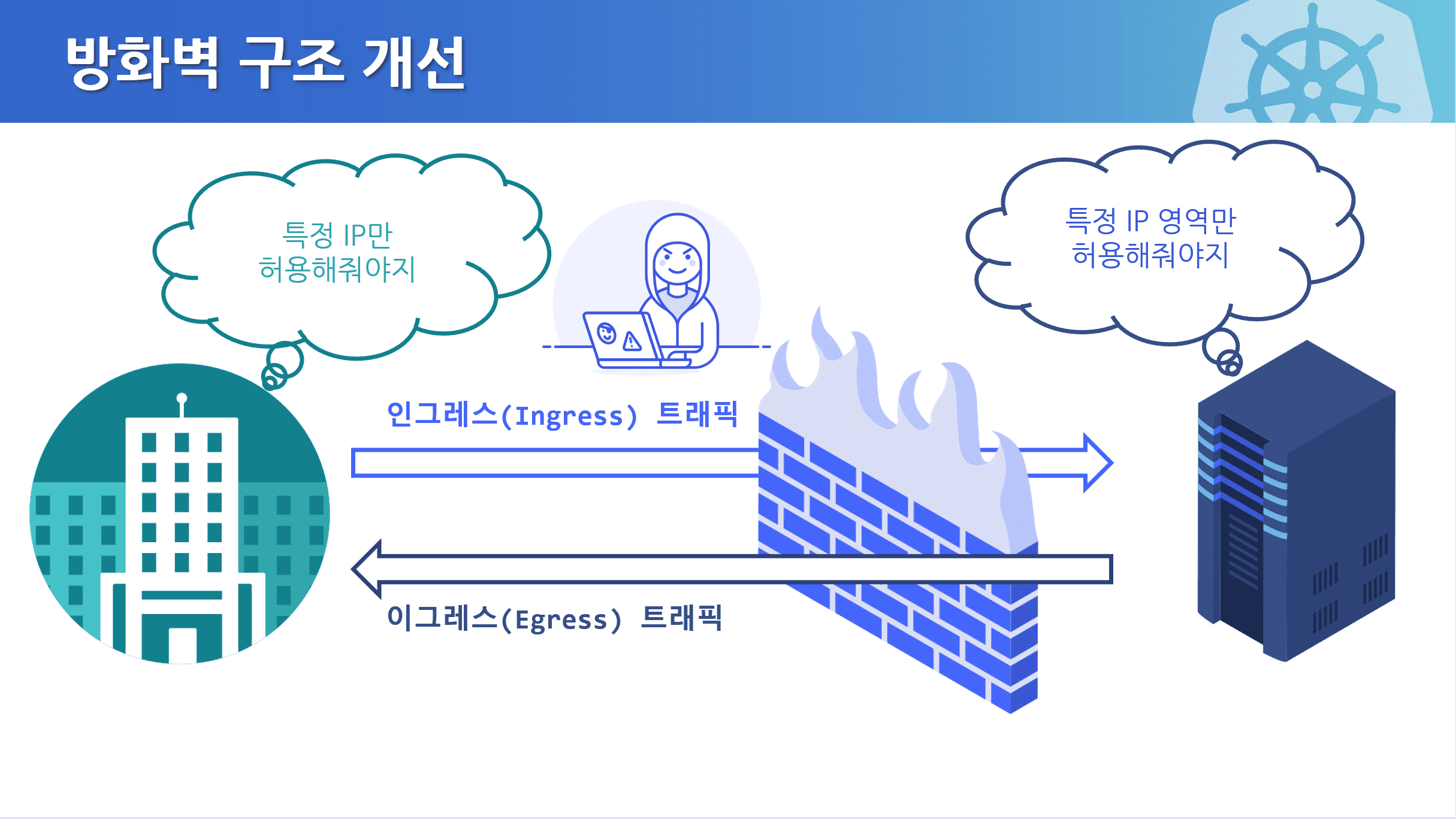 방화벽 구조 개선

특정 IP만
허용해줘야지

특정 IP 영역만
허용해줘야지

인그레스(Ingress) 트래픽

이그레스(Egress) 트래픽